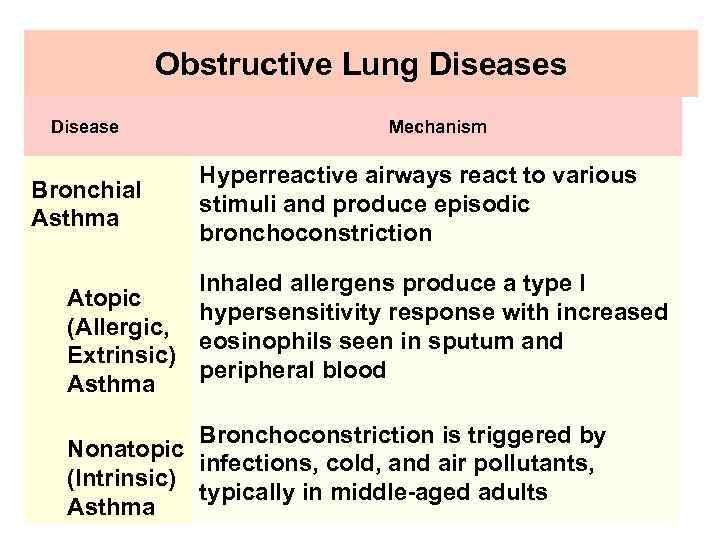 Obstructive Lung Diseases

| Disease | Mechanism |
|---|---|
| Bronchial Asthma | Hyperreactive airways react to various stimuli and produce episodic bronchoconstriction |
| Atopic (Allergic, Extrinsic) Asthma | Inhaled allergens produce a type I hypersensitivity response with increased eosinophils seen in sputum and peripheral blood |
| Nonatopic (Intrinsic) Asthma | Bronchoconstriction is triggered by infections, cold, and air pollutants, typically in middle-aged adults |